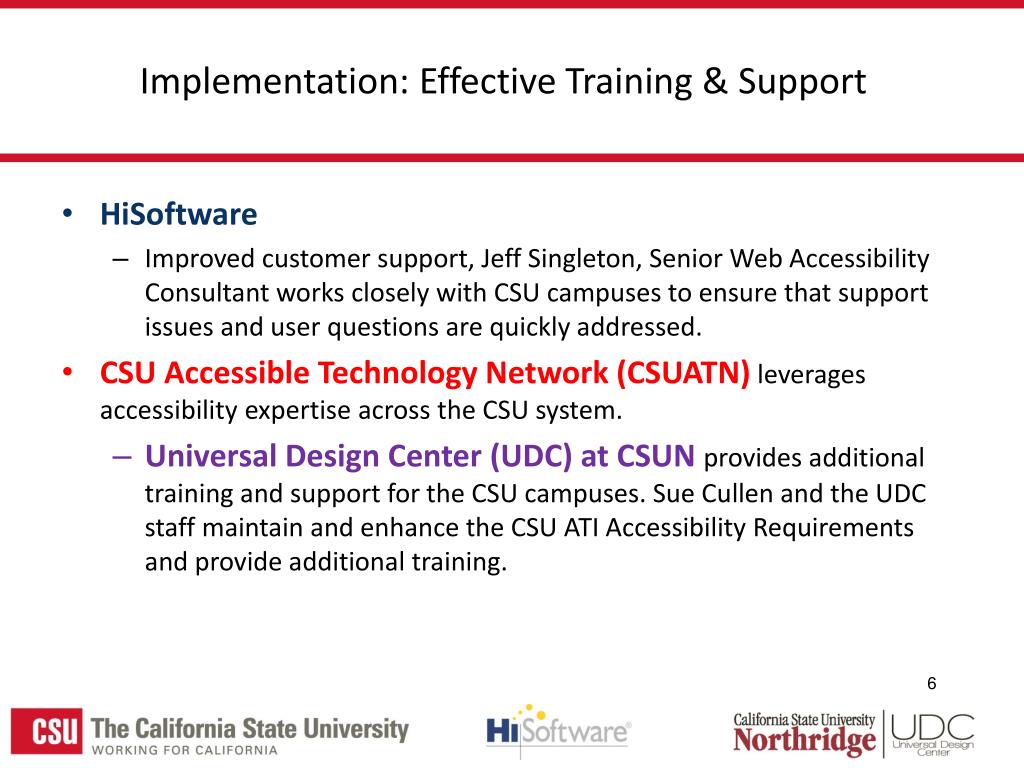 Implementation: Effective Training & Support

• HiSoftware
– Improved customer support, Jeff Singleton, Senior Web Accessibility Consultant works closely with CSU campuses to ensure that support issues and user questions are quickly addressed.

• CSU Accessible Technology Network (CSUATN) leverages accessibility expertise across the CSU system.
– Universal Design Center (UDC) at CSUN provides additional training and support for the CSU campuses. Sue Cullen and the UDC staff maintain and enhance the CSU ATI Accessibility Requirements and provide additional training.

6

CSU The California State University WORKING FOR CALIFORNIA

HiSoftware®

California State University Northridge UDC Universal Design Center